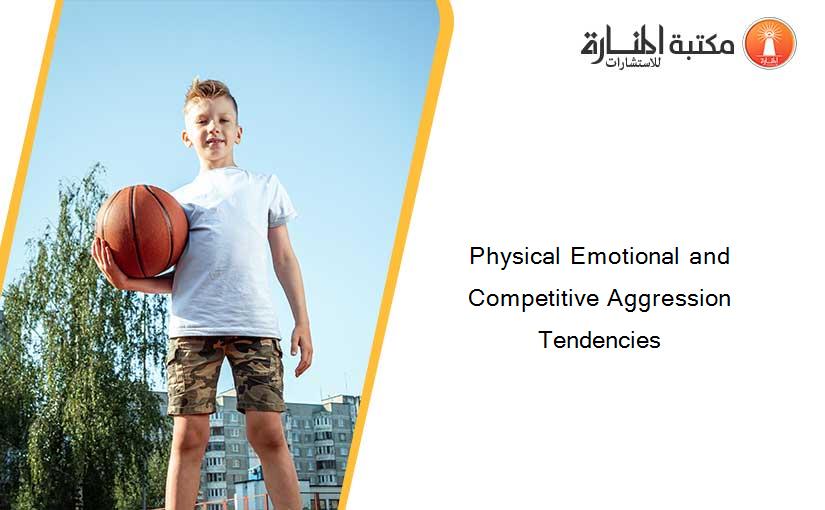 مكتبة المنارة للاستشارات

Physical Emotional and Competitive Aggression Tendencies